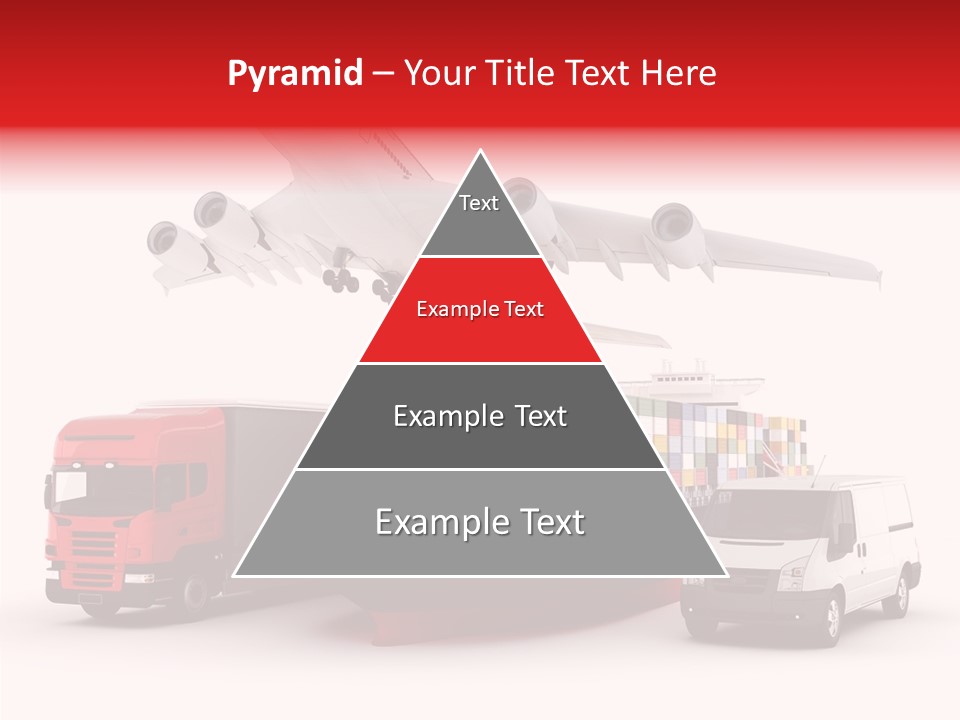 Pyramid – Your Title Text Here

Text

Example Text

Example Text

Example Text